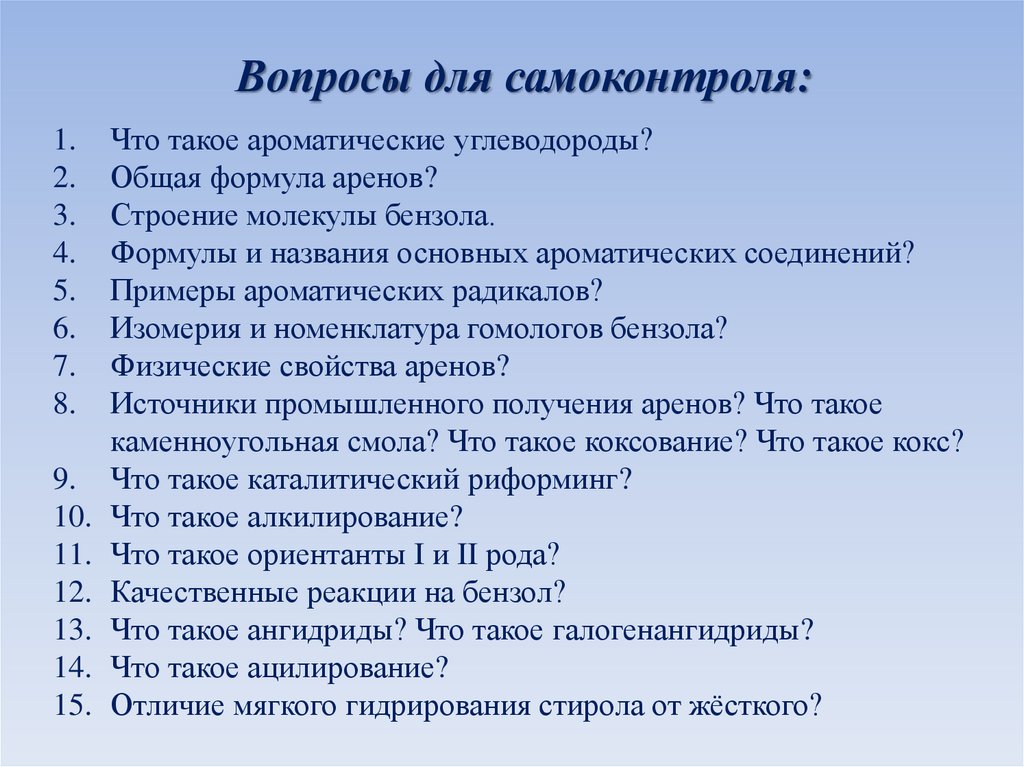 Вопросы для самоконтроля:

1. Что такое ароматические углеводороды?
2. Общая формула аренов?
3. Строение молекулы бензола.
4. Формулы и названия основных ароматических соединений?
5. Примеры ароматических радикалов?
6. Изомерия и номенклатура гомологов бензола?
7. Физические свойства аренов?
8. Источники промышленного получения аренов? Что такое каменноугольная смола? Что такое коксование? Что такое кокс?
9. Что такое каталитический риформинг?
10. Что такое алкилирование?
11. Что такое ориентанты I и II рода?
12. Качественные реакции на бензол?
13. Что такое ангидриды? Что такое галогенангидриды?
14. Что такое ацилирование?
15. Отличие мягкого гидрирования стирола от жёсткого?